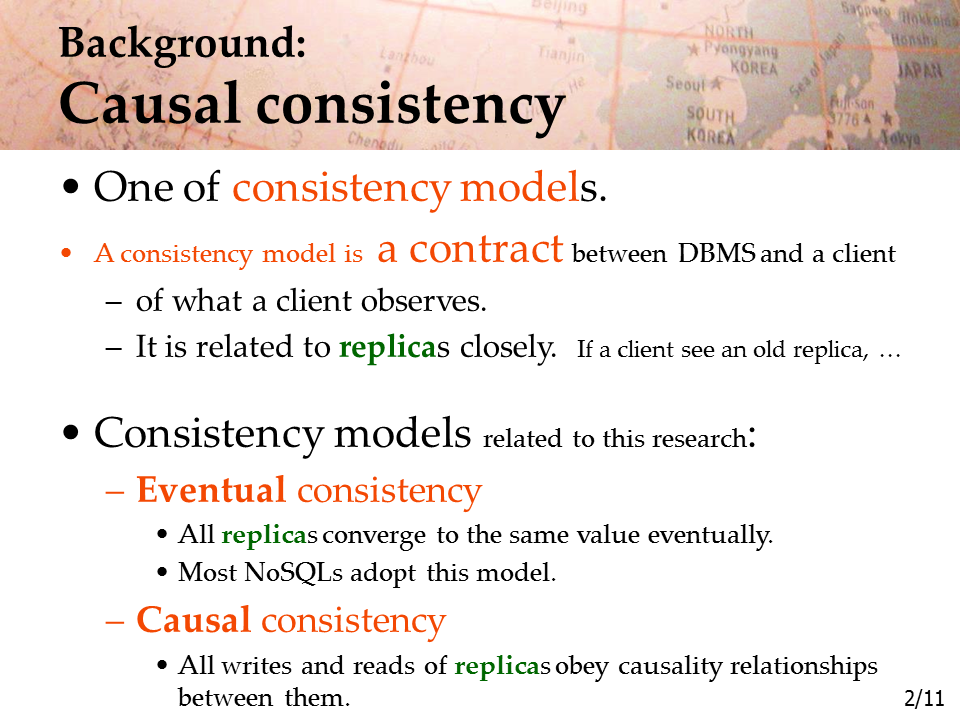 Background:
Causal consistency

• One of consistency models.

• A consistency model is a contract between DBMS and a client
– of what a client observes.
– It is related to replicas closely. If a client see an old replica, …

• Consistency models related to this research:
– Eventual consistency
• All replicas converge to the same value eventually.
• Most NoSQLs adopt this model.
– Causal consistency
• All writes and reads of replicas obey causality relationships between them.

2/11